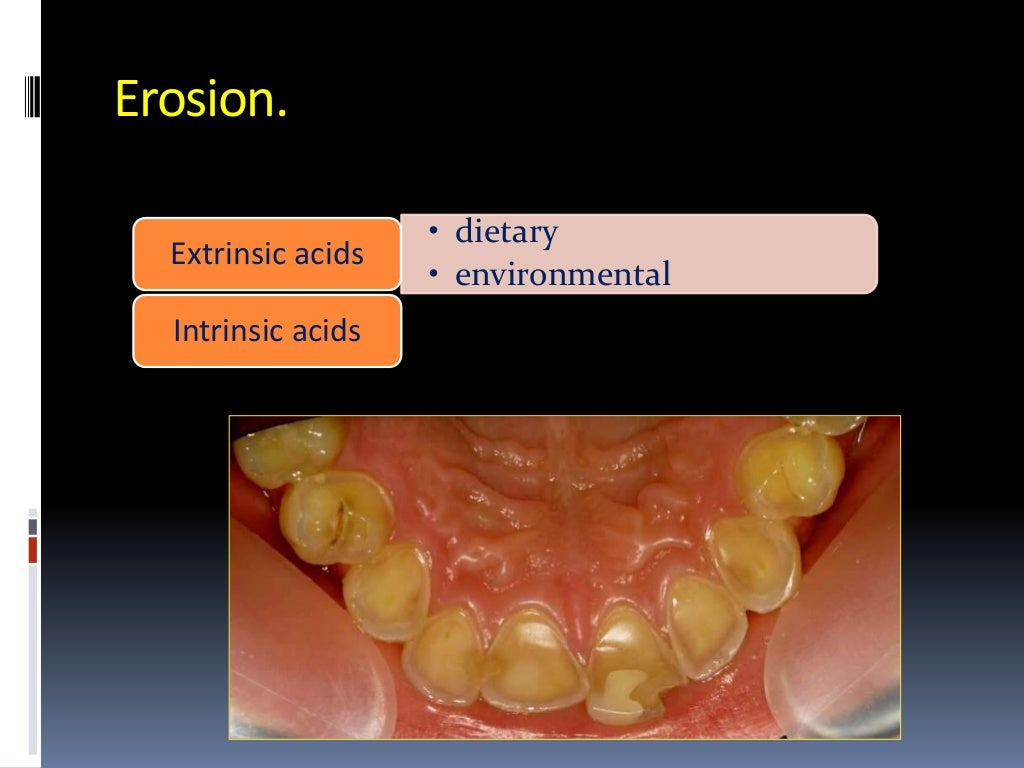 Erosion.

Extrinsic acids

• dietary
• environmental

Intrinsic acids